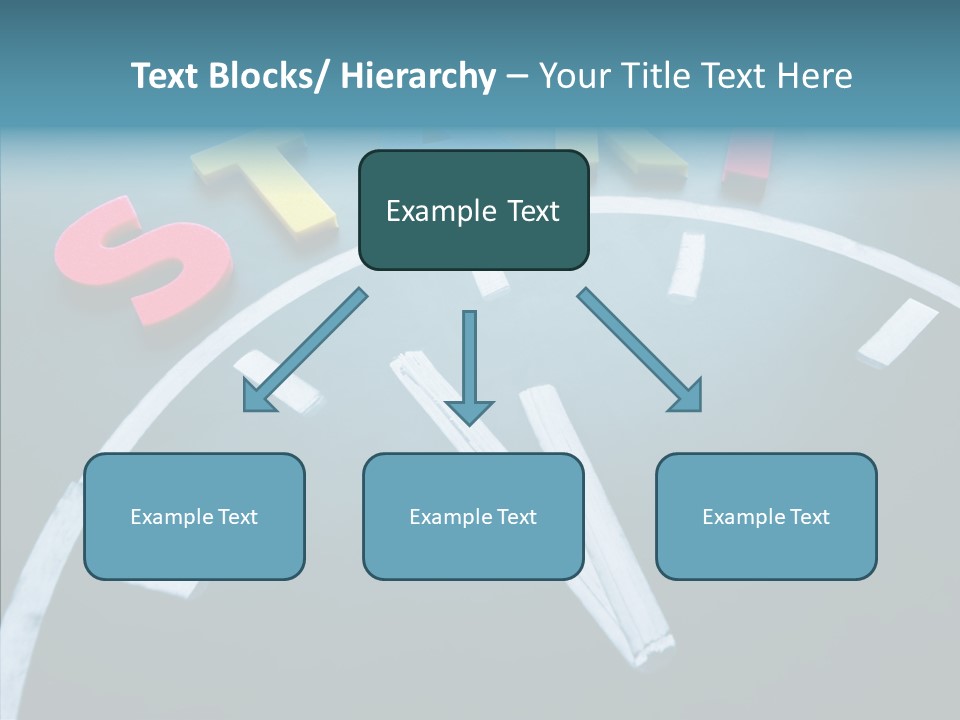 Text Blocks/ Hierarchy – Your Title Text Here

Example Text

Example Text

Example Text

Example Text